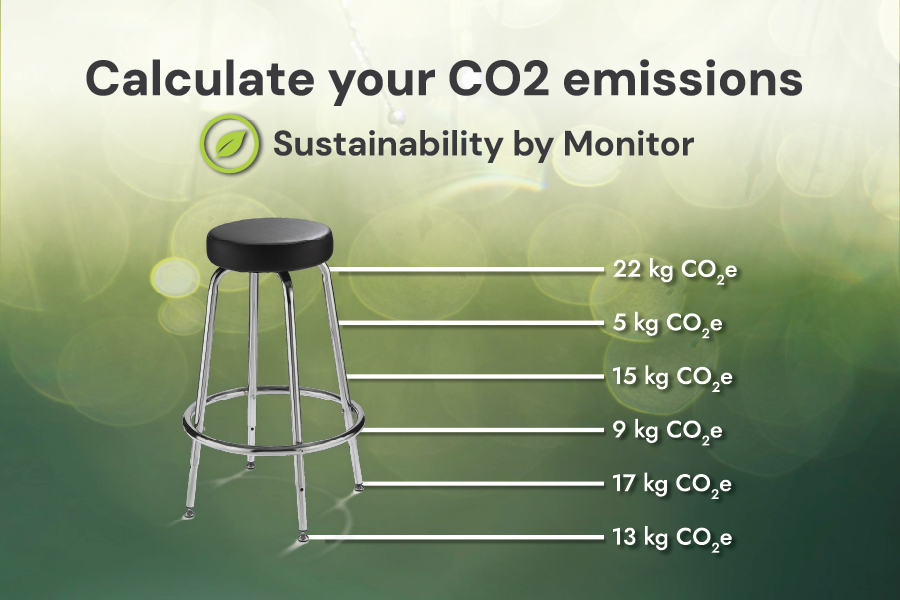 Calculate your CO2 emissions

Sustainability by Monitor

22 kg $CO_2e$

5 kg $CO_2e$

15 kg $CO_2e$

9 kg $CO_2e$

17 kg $CO_2e$

13 kg $CO_2e$